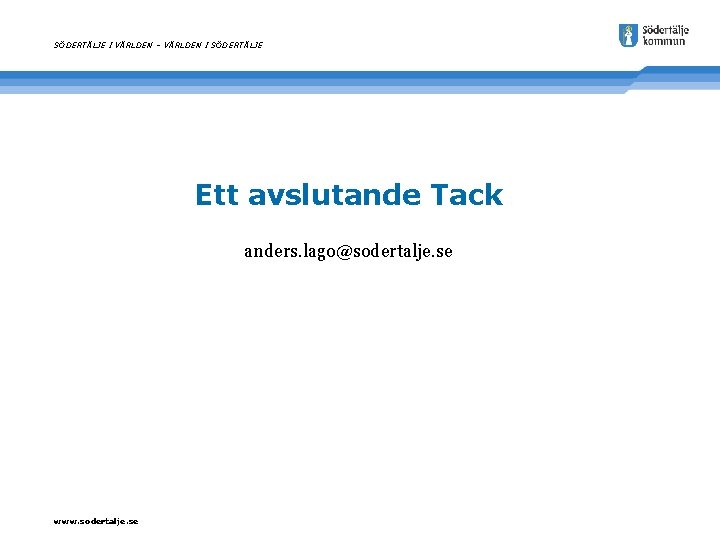 SÖDERTÄLJE I VÄRLDEN – VÄRLDEN I SÖDERTÄLJE

Södertälje kommun

Ett avslutande Tack

anders.lago@sodertalje.se

www.sodertalje.se